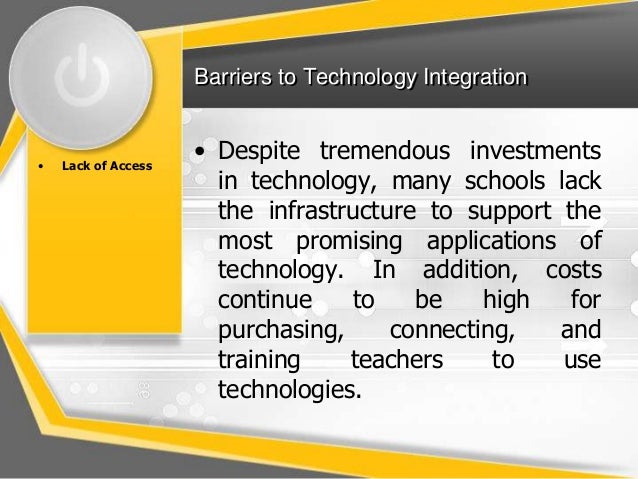 Barriers to Technology Integration

• Lack of Access

• Despite tremendous investments in technology, many schools lack the infrastructure to support the most promising applications of technology. In addition, costs continue to be high for purchasing, connecting, and training teachers to use technologies.